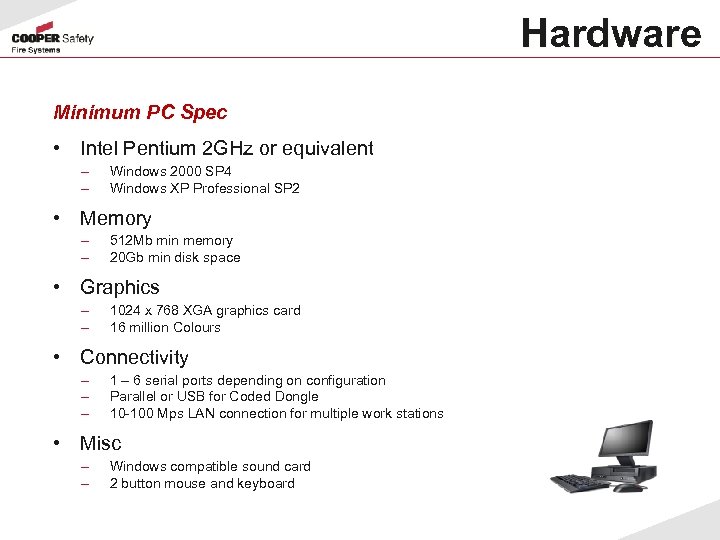 COOPER Safety
Fire Systems

Hardware

Minimum PC Spec

• Intel Pentium 2GHz or equivalent
– Windows 2000 SP4
– Windows XP Professional SP2

• Memory
– 512Mb min memory
– 20Gb min disk space

• Graphics
– 1024 x 768 XGA graphics card
– 16 million Colours

• Connectivity
– 1 – 6 serial ports depending on configuration
– Parallel or USB for Coded Dongle
– 10-100 Mps LAN connection for multiple work stations

• Misc
– Windows compatible sound card
– 2 button mouse and keyboard